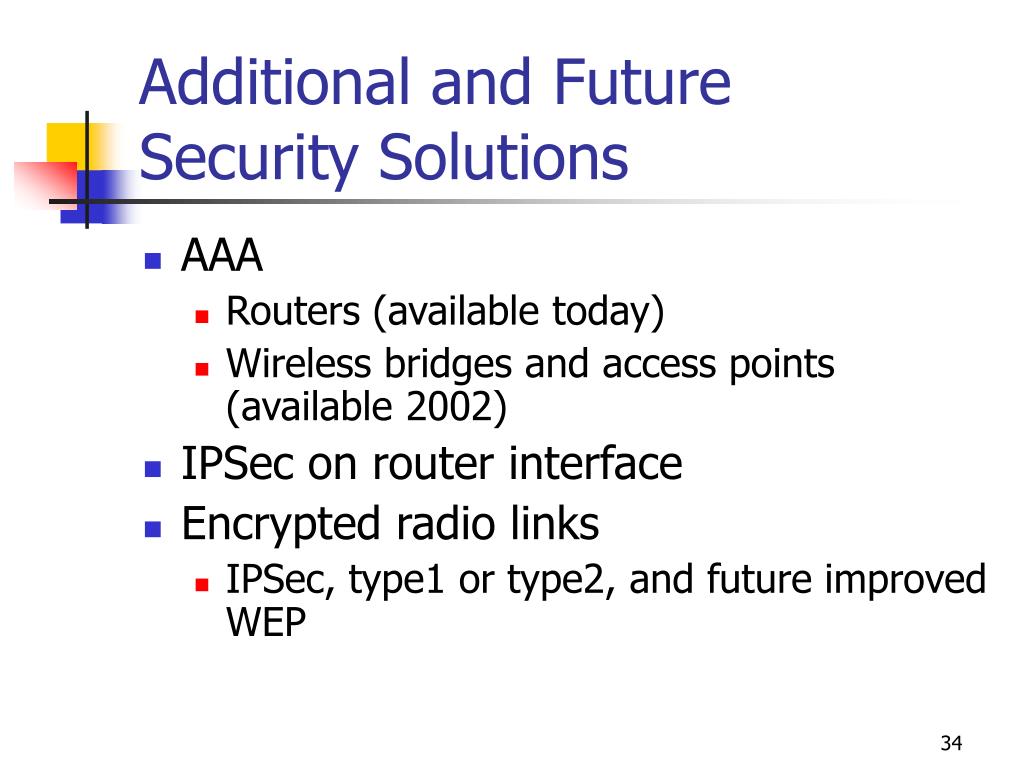 Additional and Future Security Solutions

- AAA
  - Routers (available today)
  - Wireless bridges and access points (available 2002)
- IPSec on router interface
- Encrypted radio links
  - IPSec, type1 or type2, and future improved WEP

34